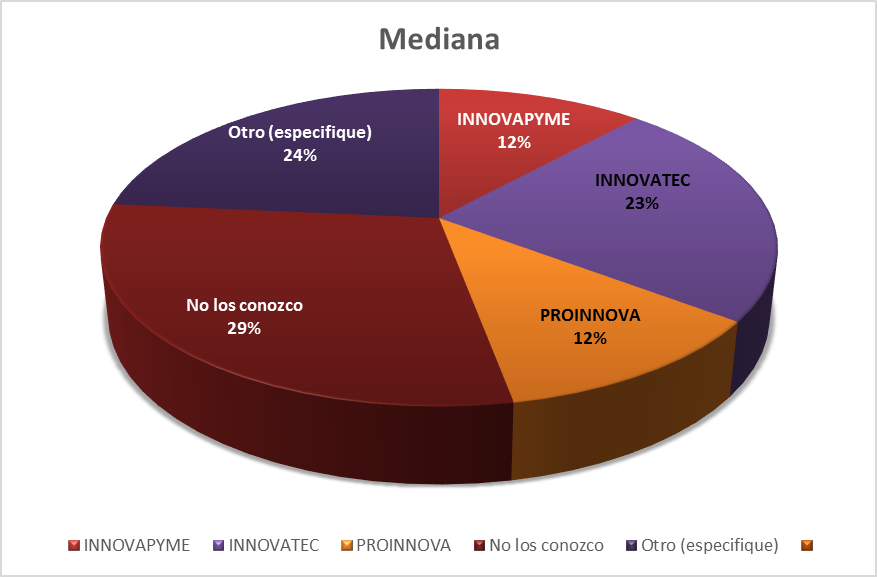 Mediana

INNOVAPYME
12%

INNOVATEC
23%

PROINNOVA
12%

No los conozco
29%

Otro (especifique)
24%

INNOVAPYME INNOVATEC PROINNOVA No los conozco Otro (especifique)